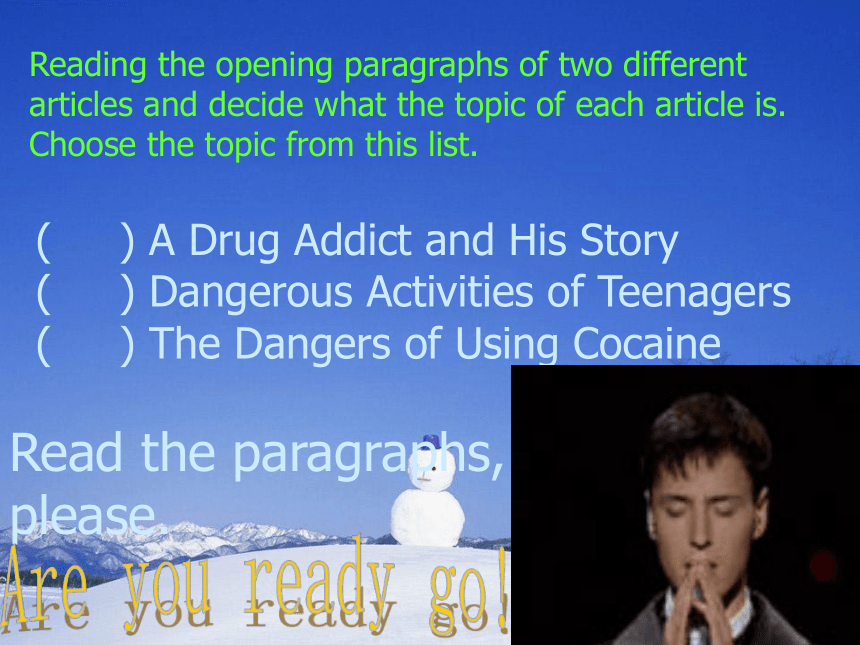 Reading the opening paragraphs of two different articles and decide what the topic of each article is. Choose the topic from this list.

(　　) A Drug Addict and His Story
(　　) Dangerous Activities of Teenagers
(　　) The Dangers of Using Cocaine

Read the paragraphs, please.

Are you ready go!